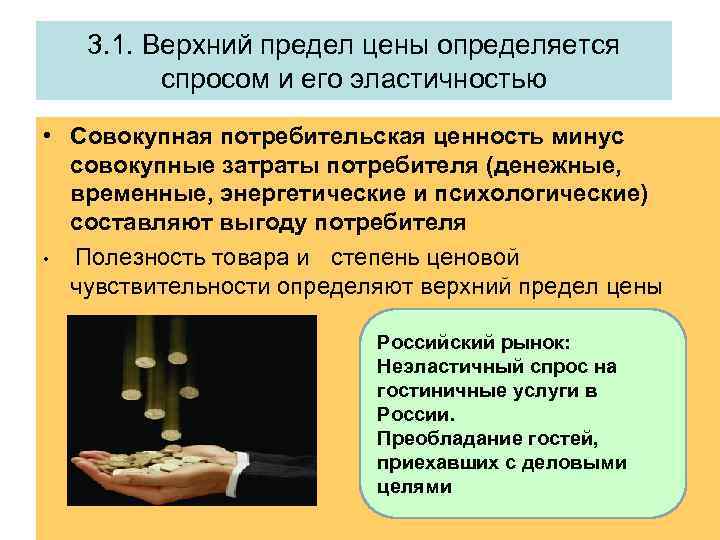 3.1. Верхний предел цены определяется спросом и его эластичностью

• Совокупная потребительская ценность минус совокупные затраты потребителя (денежные, временные, энергетические и психологические) составляют выгоду потребителя

• Полезность товара и степень ценовой чувствительности определяют верхний предел цены

Российский рынок:
Неэластичный спрос на гостиничные услуги в России.
Преобладание гостей, приехавших с деловыми целями